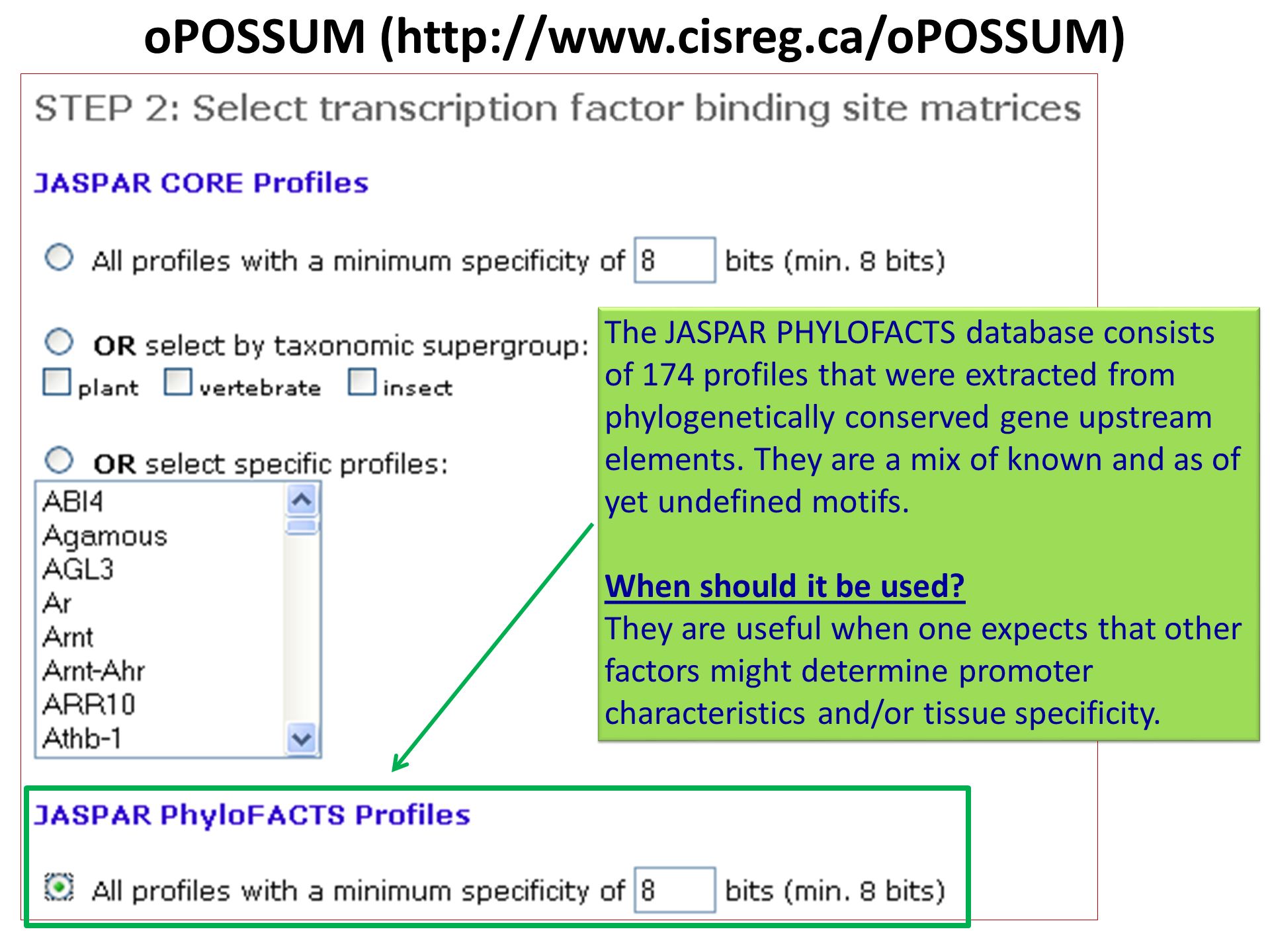 oPOSSUM (http://www.cisreg.ca/oPOSSUM)

STEP 2: Select transcription factor binding site matrices

JASPAR CORE Profiles

All profiles with a minimum specificity of 8 bits (min. 8 bits)

OR select by taxonomic supergroup:
plant vertebrate insect

OR select specific profiles:
ABI4
Agamous
AGL3
Ar
Arnt
Arnt-Ahr
ARR10
Athb-1

The JASPAR PHYLOFACTS database consists of 174 profiles that were extracted from phylogenetically conserved gene upstream elements. They are a mix of known and as of yet undefined motifs.

When should it be used?
They are useful when one expects that other factors might determine promoter characteristics and/or tissue specificity.

JASPAR PhyloFACTS Profiles

All profiles with a minimum specificity of 8 bits (min. 8 bits)